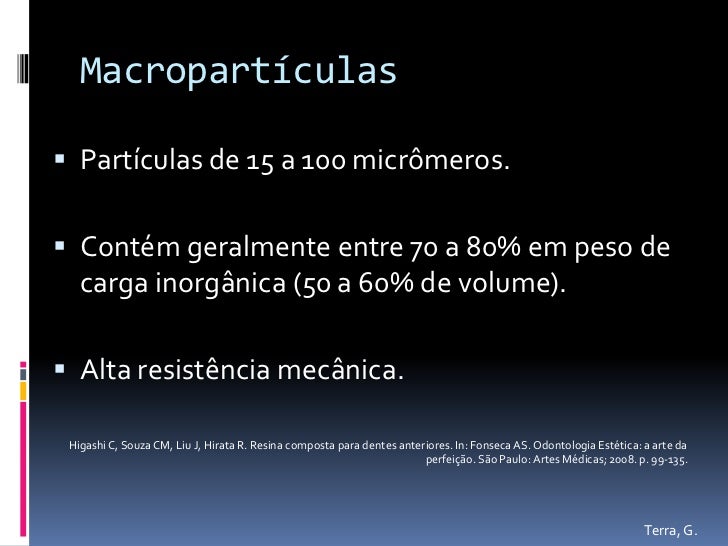 Macropartículas

▪ Partículas de 15 a 100 micrômeros.

▪ Contém geralmente entre 70 a 80% em peso de carga inorgânica (50 a 60% de volume).

▪ Alta resistência mecânica.

Higashi C, Souza CM, Liu J, Hirata R. Resina composta para dentes anteriores. In: Fonseca AS. Odontologia Estética: a arte da perfeição. São Paulo: Artes Médicas; 2008. p. 99-135.

Terra, G.